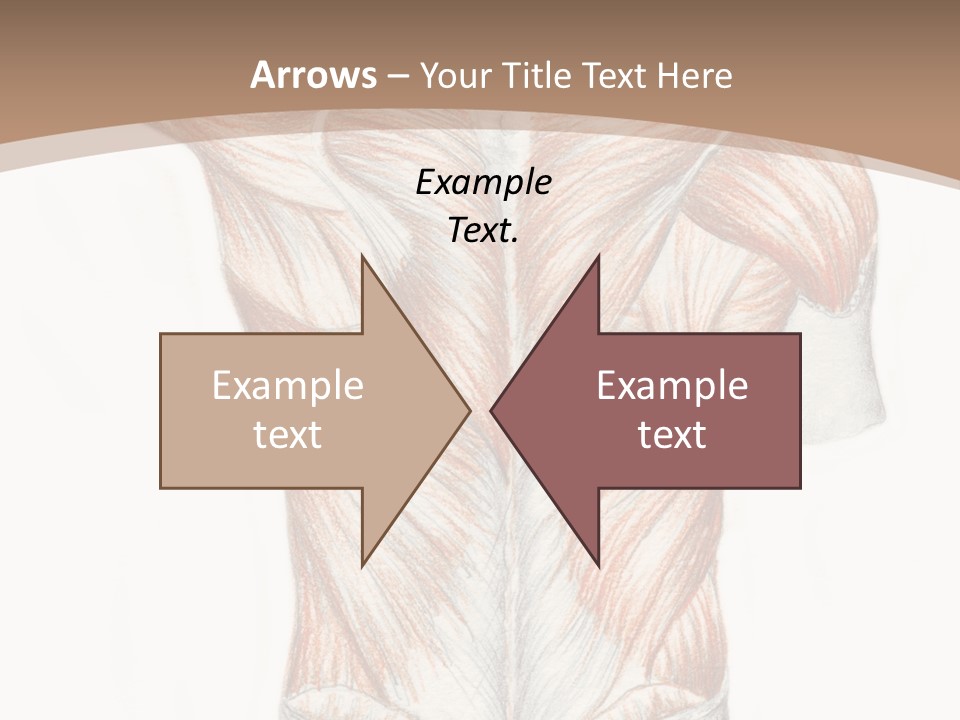 Arrows – Your Title Text Here

Example Text.

Example text

Example text